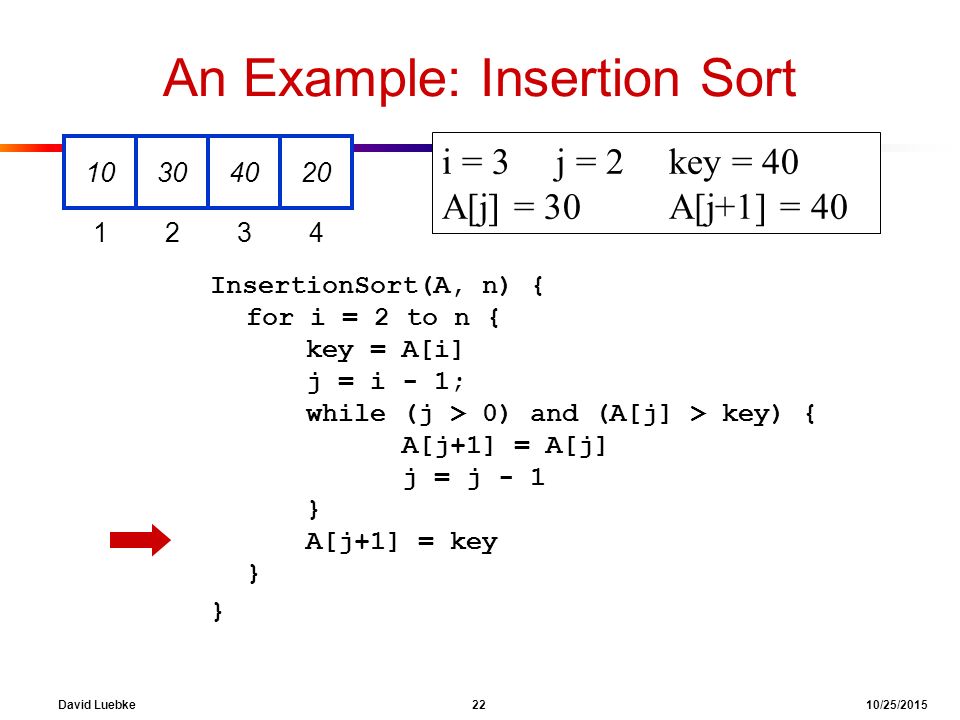 An Example: Insertion Sort

| 10 | 30 | 40 | 20 |
|---|---|---|---|
| 1 | 2 | 3 | 4 |

i = 3 j = 2 key = 40
A[j] = 30 A[j+1] = 40

InsertionSort(A, n) {
for i = 2 to n {
key = A[i]
j = i - 1;
while (j > 0) and (A[j] > key) {
A[j+1] = A[j]
j = j - 1
}
A[j+1] = key
}
}

David Luebke 22 10/25/2015